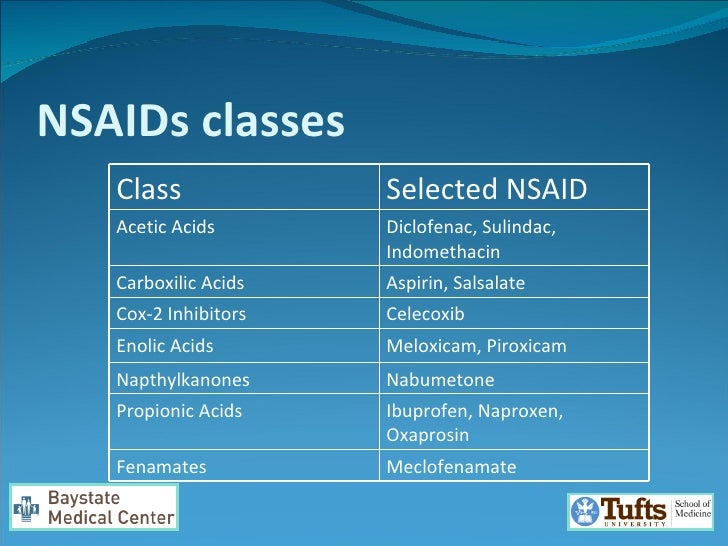 NSAIDs classes

| Class | Selected NSAID |
|---|---|
| Acetic Acids | Diclofenac, Sulindac, Indomethacin |
| Carboxilic Acids | Aspirin, Salsalate |
| Cox-2 Inhibitors | Celecoxib |
| Enolic Acids | Meloxicam, Piroxicam |
| Napthylkanones | Nabumetone |
| Propionic Acids | Ibuprofen, Naproxen, Oxaprosin |
| Fenamates | Meclofenamate |

Baystate Medical Center

Tufts UNIVERSITY School of Medicine